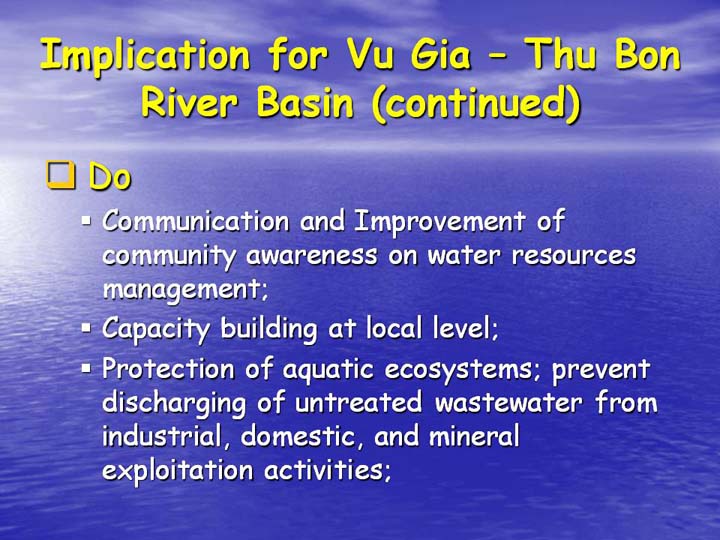 Implication for Vu Gia – Thu Bon River Basin (continued)

❑ Do

▪ Communication and Improvement of community awareness on water resources management;

▪ Capacity building at local level;

▪ Protection of aquatic ecosystems; prevent discharging of untreated wastewater from industrial, domestic, and mineral exploitation activities;